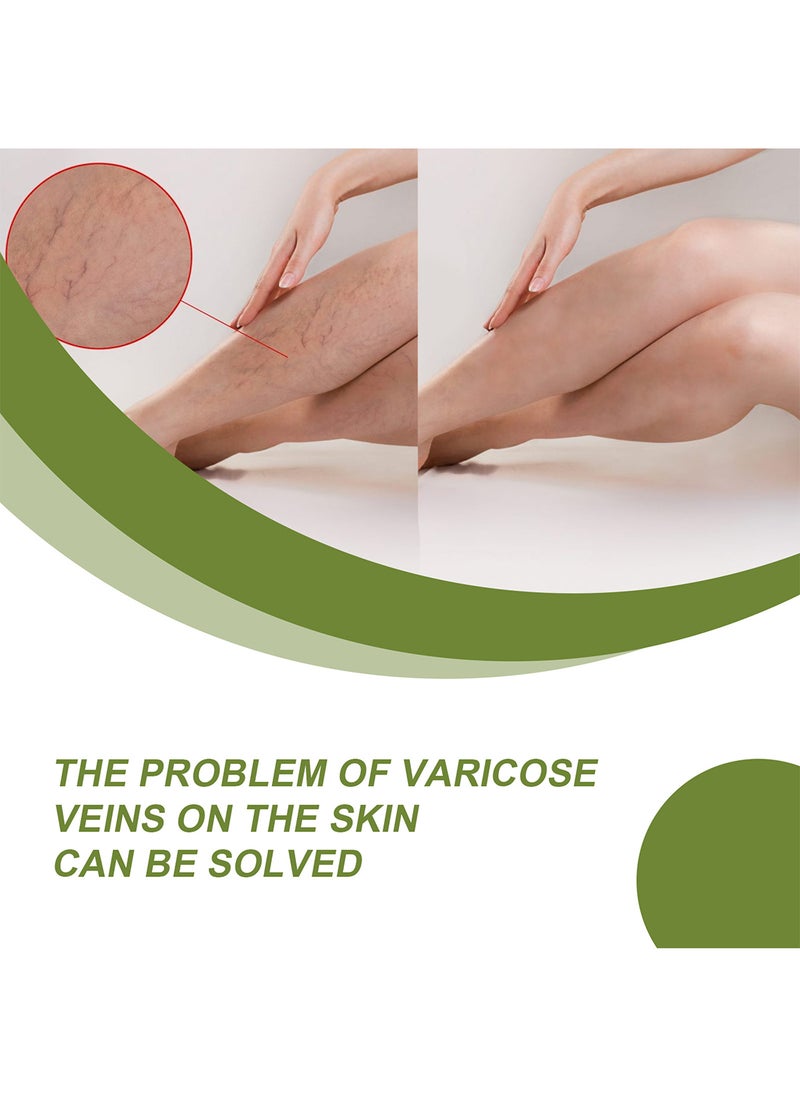 THE PROBLEM OF VARICOSE VEINS ON THE SKIN CAN BE SOLVED